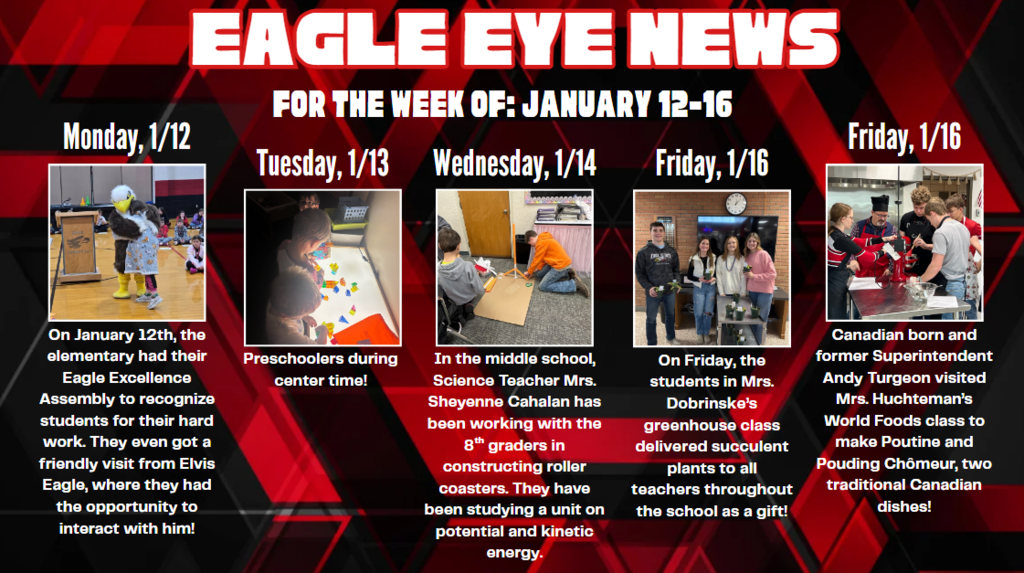 EAGLE EYE NEWS

FOR THE WEEK OF: JANUARY 12-16

Monday, 1/12

On January 12th, the elementary had their Eagle Excellence Assembly to recognize students for their hard work. They even got a friendly visit from Elvis Eagle, where they had the opportunity to interact with him!

Tuesday, 1/13

Preschoolers during center time!

Wednesday, 1/14

In the middle school, Science Teacher Mrs. Sheyenne Cahalan has been working with the 8$^{th}$ graders in constructing roller coasters. They have been studying a unit on potential and kinetic energy.

Friday, 1/16

On Friday, the students in Mrs. Dobrinske's greenhouse class delivered succulent plants to all teachers throughout the school as a gift!

Friday, 1/16

Canadian born and former Superintendent Andy Turgeon visited Mrs. Huchteman's World Foods class to make Poutine and Pouding Chômeur, two traditional Canadian dishes!